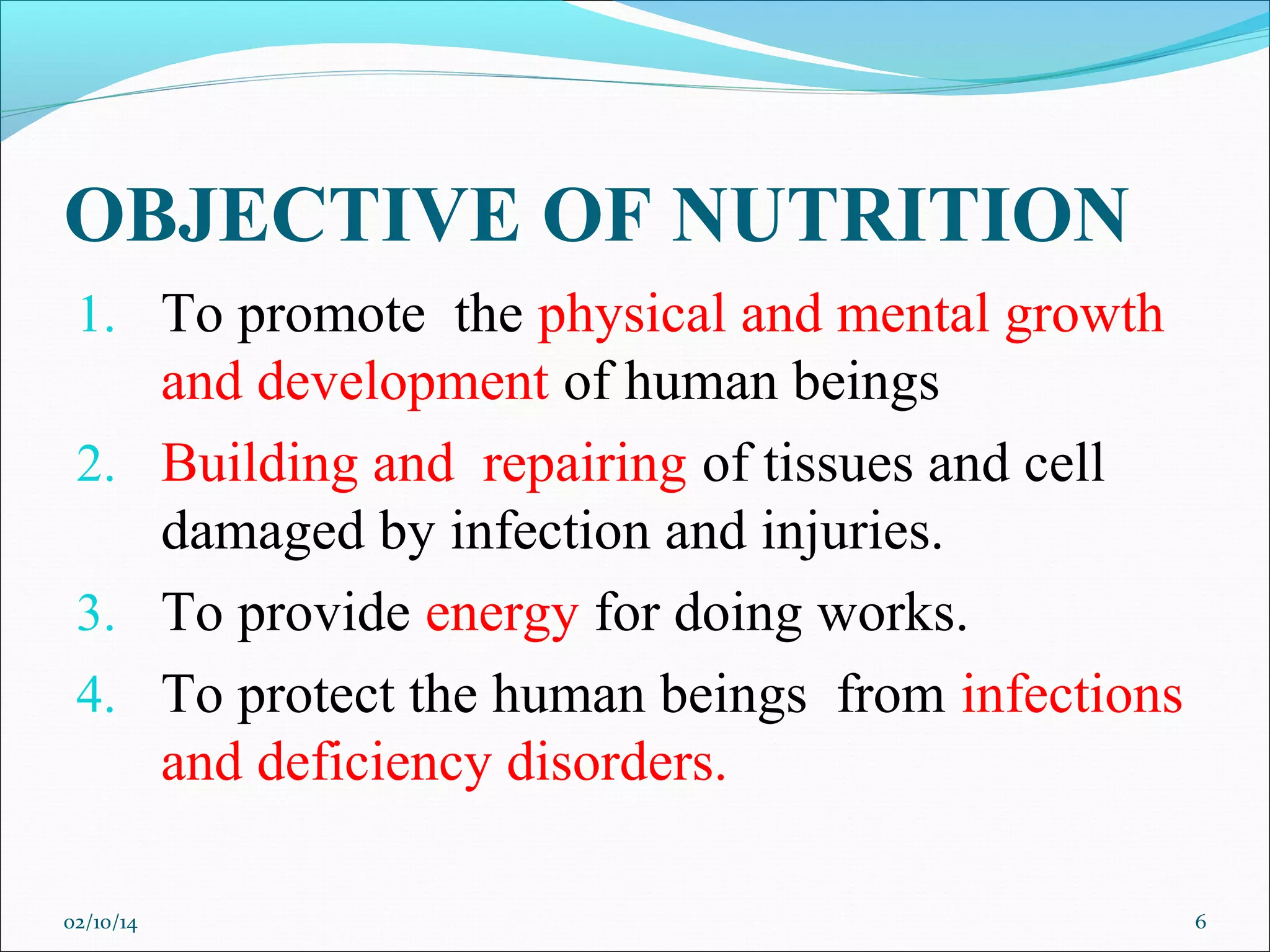 OBJECTIVE OF NUTRITION

1. To promote the physical and mental growth and development of human beings
2. Building and repairing of tissues and cell damaged by infection and injuries.
3. To provide energy for doing works.
4. To protect the human beings from infections and deficiency disorders.

02/10/14

6